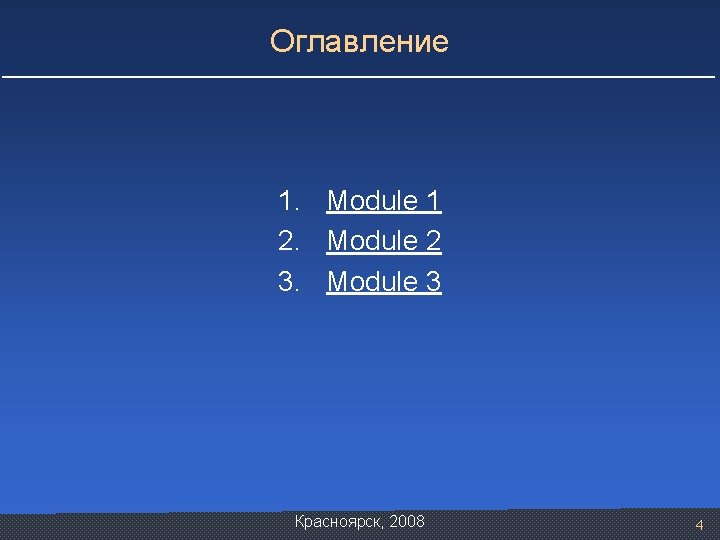 Оглавление

1. Module 1
2. Module 2
3. Module 3

Красноярск, 2008

4